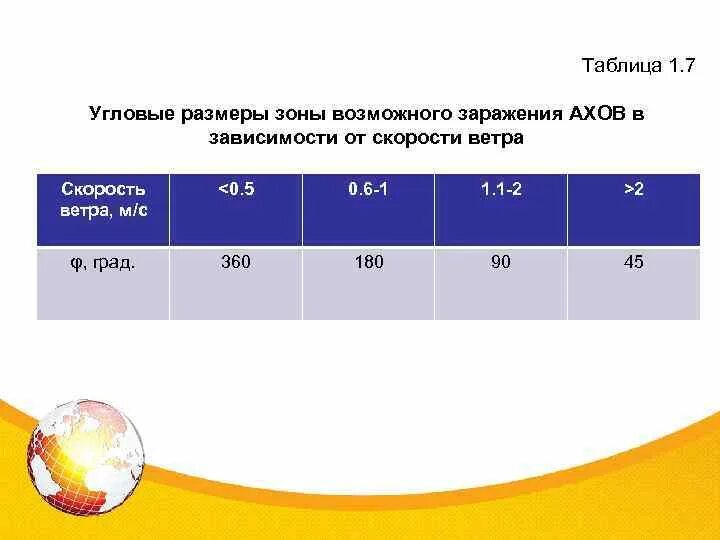 Таблица 1.7

Угловые размеры зоны возможного заражения АХОВ в зависимости от скорости ветра

| Скорость ветра, м/с | <0.5 | 0.6-1 | 1.1-2 | >2 |
|---|---|---|---|---|
| φ, град. | 360 | 180 | 90 | 45 |